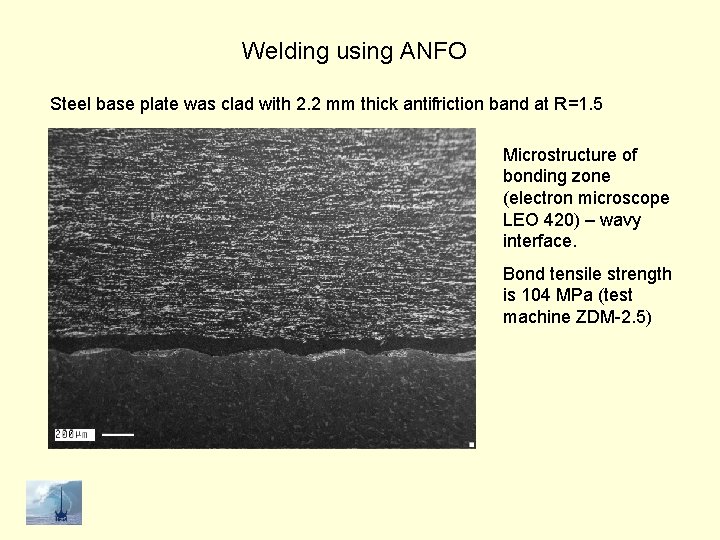 Welding using ANFO

Steel base plate was clad with 2.2 mm thick antifriction band at R=1.5

200 μm

Microstructure of bonding zone (electron microscope LEO 420) – wavy interface.

Bond tensile strength is 104 MPa (test machine ZDM-2.5)